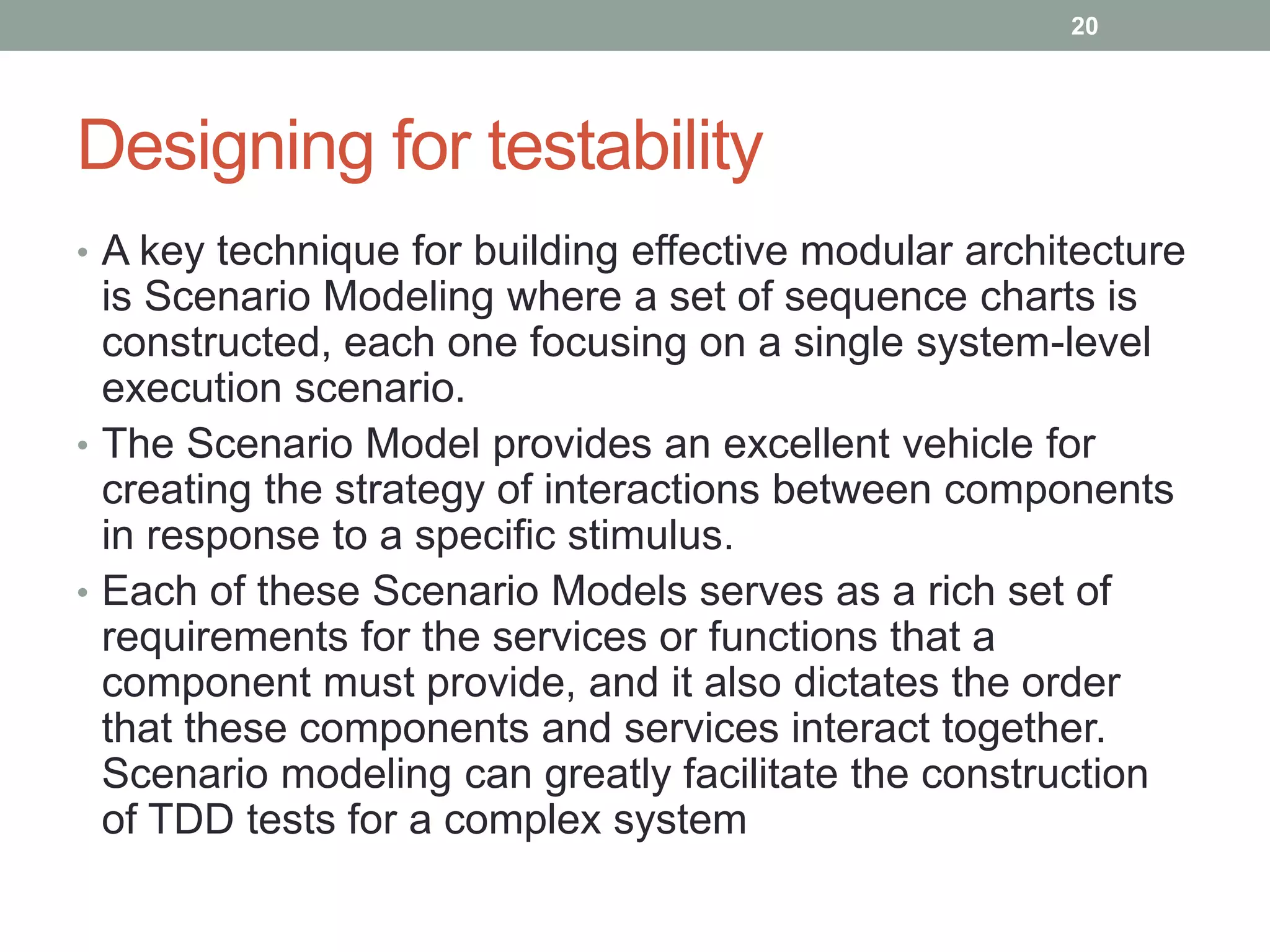 20

Designing for testability

• A key technique for building effective modular architecture is Scenario Modeling where a set of sequence charts is constructed, each one focusing on a single system-level execution scenario.
• The Scenario Model provides an excellent vehicle for creating the strategy of interactions between components in response to a specific stimulus.
• Each of these Scenario Models serves as a rich set of requirements for the services or functions that a component must provide, and it also dictates the order that these components and services interact together. Scenario modeling can greatly facilitate the construction of TDD tests for a complex system